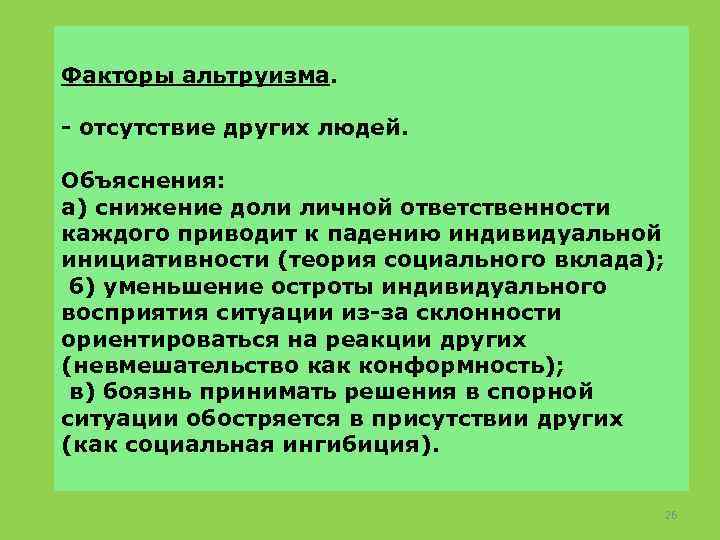 Факторы альтруизма.

- отсутствие других людей.

Объяснения:
а) снижение доли личной ответственности каждого приводит к падению индивидуальной инициативности (теория социального вклада);
б) уменьшение остроты индивидуального восприятия ситуации из-за склонности ориентироваться на реакции других (невмешательство как конформность);
в) боязнь принимать решения в спорной ситуации обостряется в присутствии других (как социальная ингибиция).

26